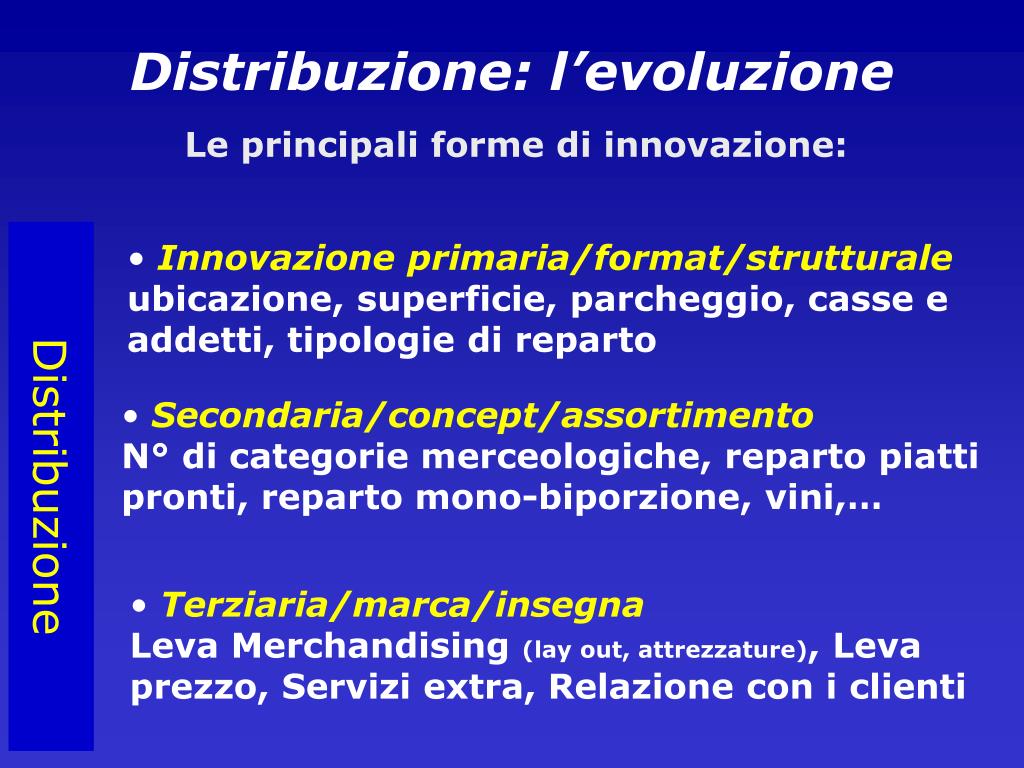 Distribuzione: l’evoluzione

Le principali forme di innovazione:

Distribuzione

• Innovazione primaria/format/strutturale
ubicazione, superficie, parcheggio, casse e addetti, tipologie di reparto

• Secondaria/concept/assortimento
N° di categorie merceologiche, reparto piatti pronti, reparto mono-biporzione, vini,…

• Terziaria/marca/insegna
Leva Merchandising (lay out, attrezzature), Leva prezzo, Servizi extra, Relazione con i clienti